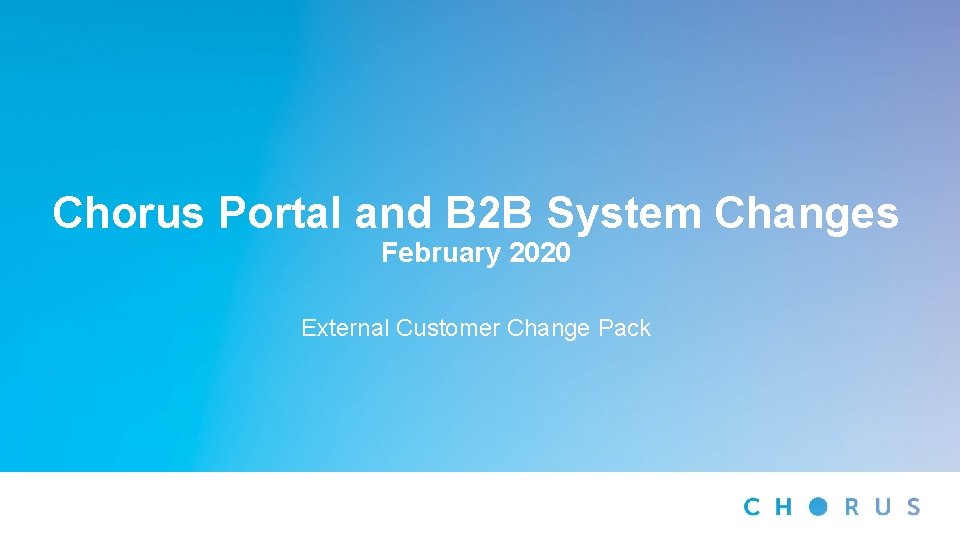 Chorus Portal and B2B System Changes
February 2020

External Customer Change Pack

CHORUS